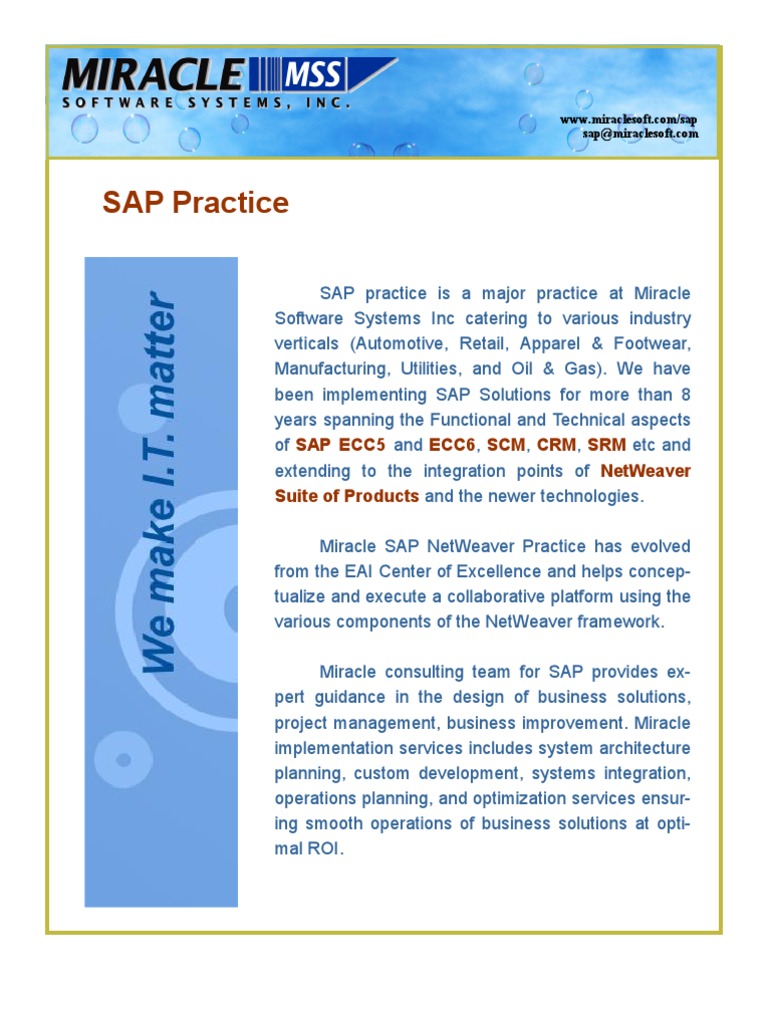 MIRACLE MSS
SOFTWARE SYSTEMS, INC.

www.miraclesoft.com/sap
sap@miraclesoft.com

SAP Practice

We make I.T. matter

SAP practice is a major practice at Miracle Software Systems Inc catering to various industry verticals (Automotive, Retail, Apparel & Footwear, Manufacturing, Utilities, and Oil & Gas). We have been implementing SAP Solutions for more than 8 years spanning the Functional and Technical aspects of SAP ECC5 and ECC6, SCM, CRM, SRM etc and extending to the integration points of NetWeaver Suite of Products and the newer technologies.

Miracle SAP NetWeaver Practice has evolved from the EAI Center of Excellence and helps conceptualize and execute a collaborative platform using the various components of the NetWeaver framework.

Miracle consulting team for SAP provides expert guidance in the design of business solutions, project management, business improvement. Miracle implementation services includes system architecture planning, custom development, systems integration, operations planning, and optimization services ensuring smooth operations of business solutions at optimal ROI.